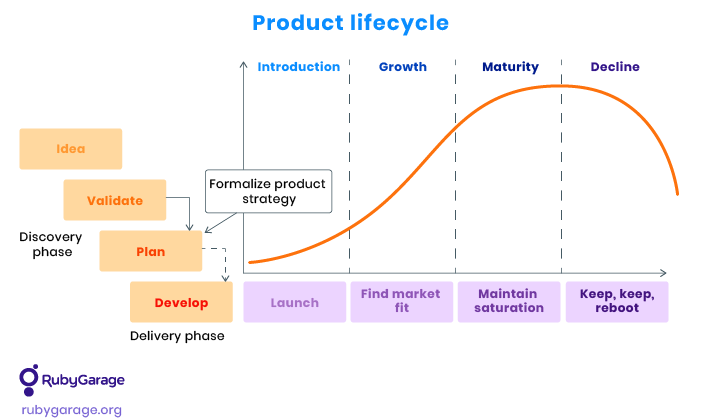 Product lifecycle

Introduction
Growth
Maturity
Decline

Idea
Validate
Formalize product strategy
Discovery phase
Plan
Develop
Delivery phase

Launch
Find market fit
Maintain saturation
Keep, keep, reboot

RubyGarage
rubygarage.org